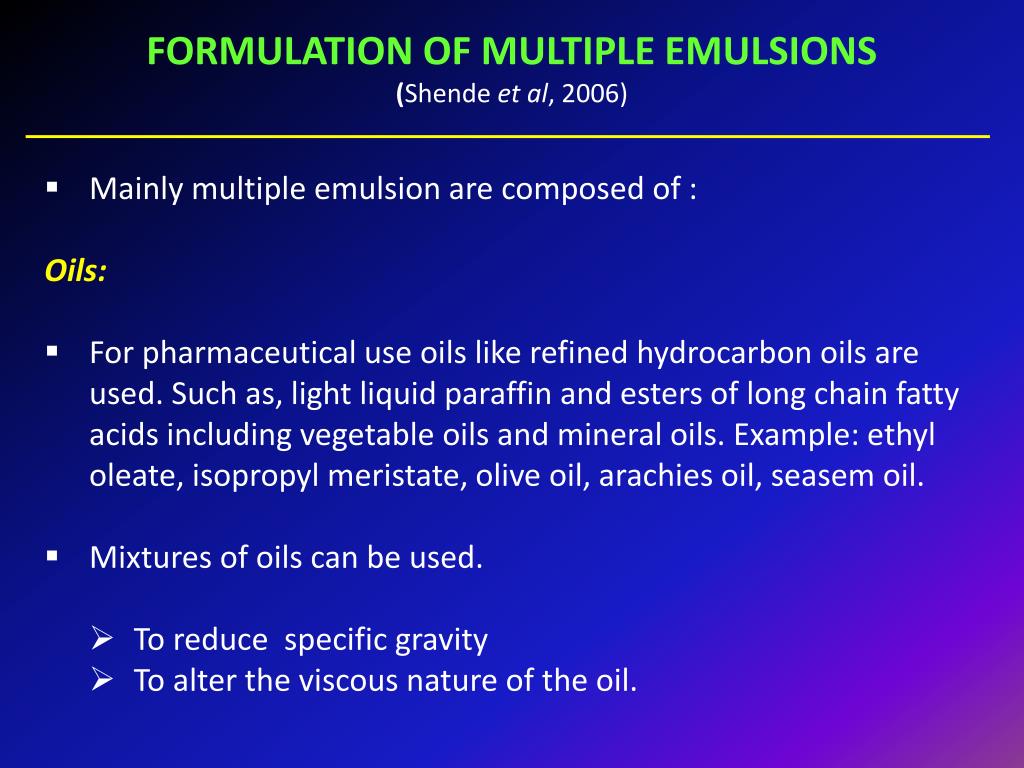 FORMULATION OF MULTIPLE EMULSIONS
(Shende et al, 2006)

▪ Mainly multiple emulsion are composed of :

Oils:

▪ For pharmaceutical use oils like refined hydrocarbon oils are used. Such as, light liquid paraffin and esters of long chain fatty acids including vegetable oils and mineral oils. Example: ethyl oleate, isopropyl meristate, olive oil, arachies oil, seasem oil.

▪ Mixtures of oils can be used.

➢ To reduce specific gravity
➢ To alter the viscous nature of the oil.